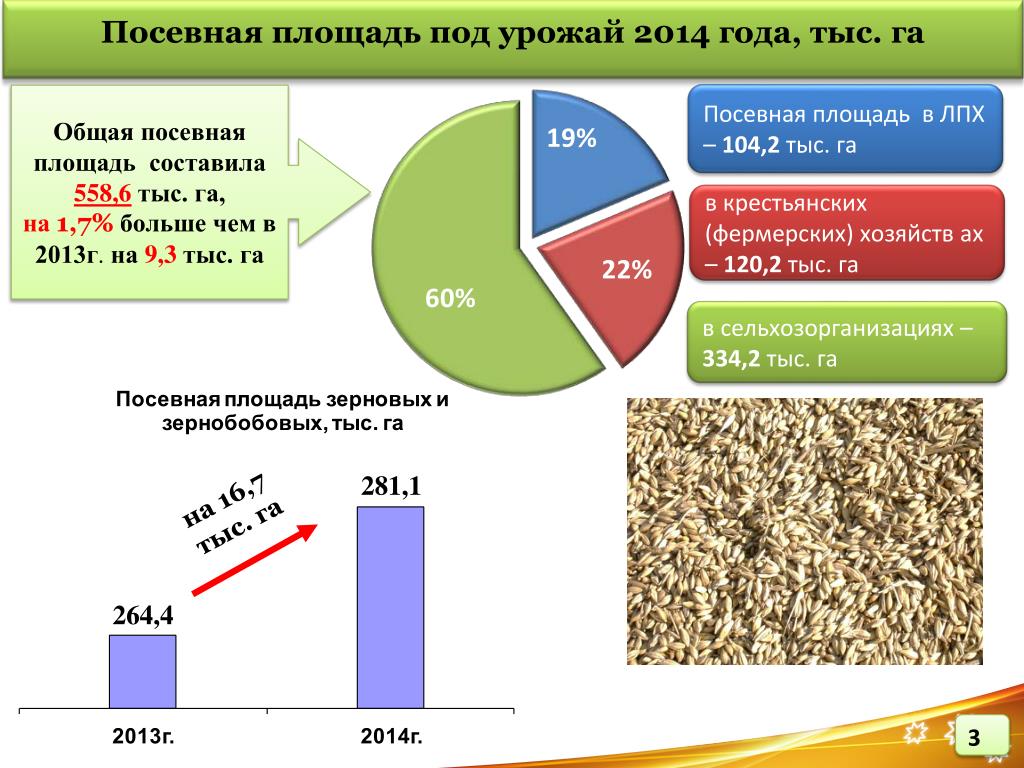 Посевная площадь под урожай 2014 года, тыс. га

Общая посевная площадь составила 558,6 тыс. га, на 1,7% больше чем в 2013г. на 9,3 тыс. га

19%

22%

60%

Посевная площадь в ЛПХ – 104,2 тыс. га

в крестьянских (фермерских) хозяйств ах – 120,2 тыс. га

в сельхозорганизациях – 334,2 тыс. га

Посевная площадь зерновых и зернобобовых, тыс. га

на 16,7 тыс. га

264,4

281,1

2013г.

2014г.

3